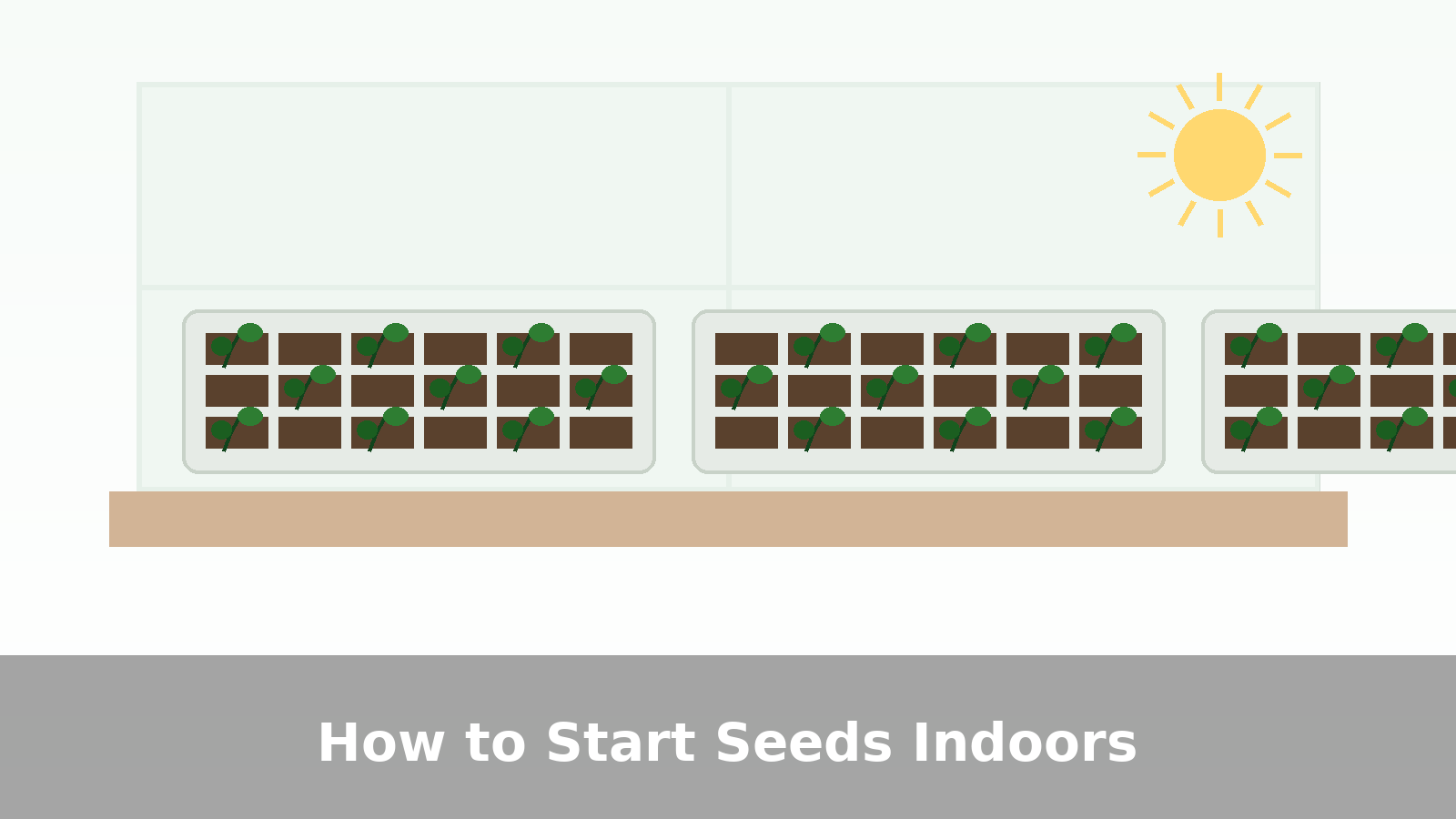 How to Start Seeds Indoors